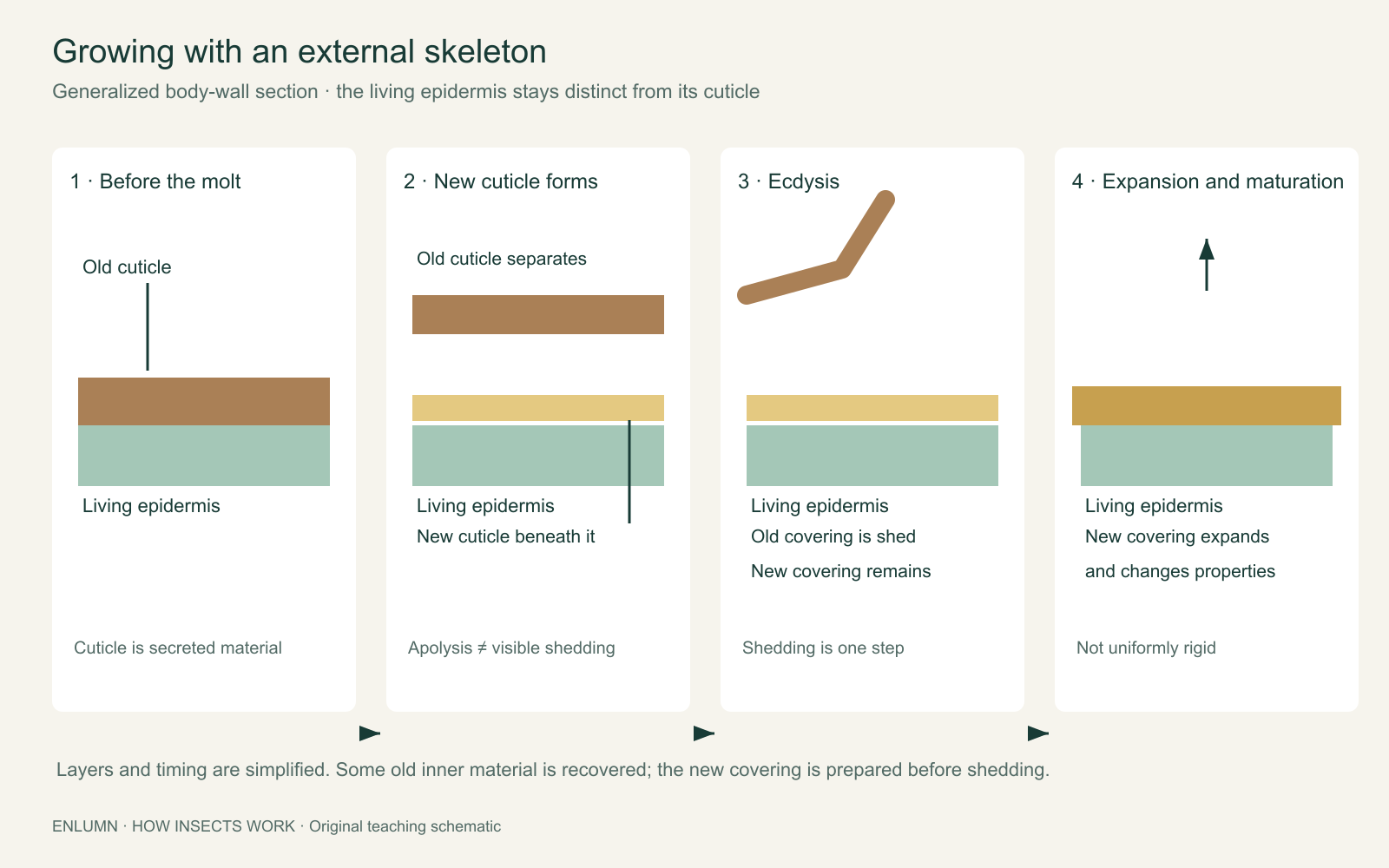 Growing with an external skeleton

Generalized body-wall section · the living epidermis stays distinct from its cuticle

1 · Before the molt

Old cuticle

Living epidermis

Cuticle is secreted material

2 · New cuticle forms

Old cuticle separates

Living epidermis

New cuticle beneath it

Apolysis ≠ visible shedding

3 · Ecdysis

Living epidermis

Old covering is shed

New covering remains

Shedding is one step

4 · Expansion and maturation

Living epidermis

New covering expands

and changes properties

Not uniformly rigid

Layers and timing are simplified. Some old inner material is recovered; the new covering is prepared before shedding.

ENLUMN · HOW INSECTS WORK · Original teaching schematic